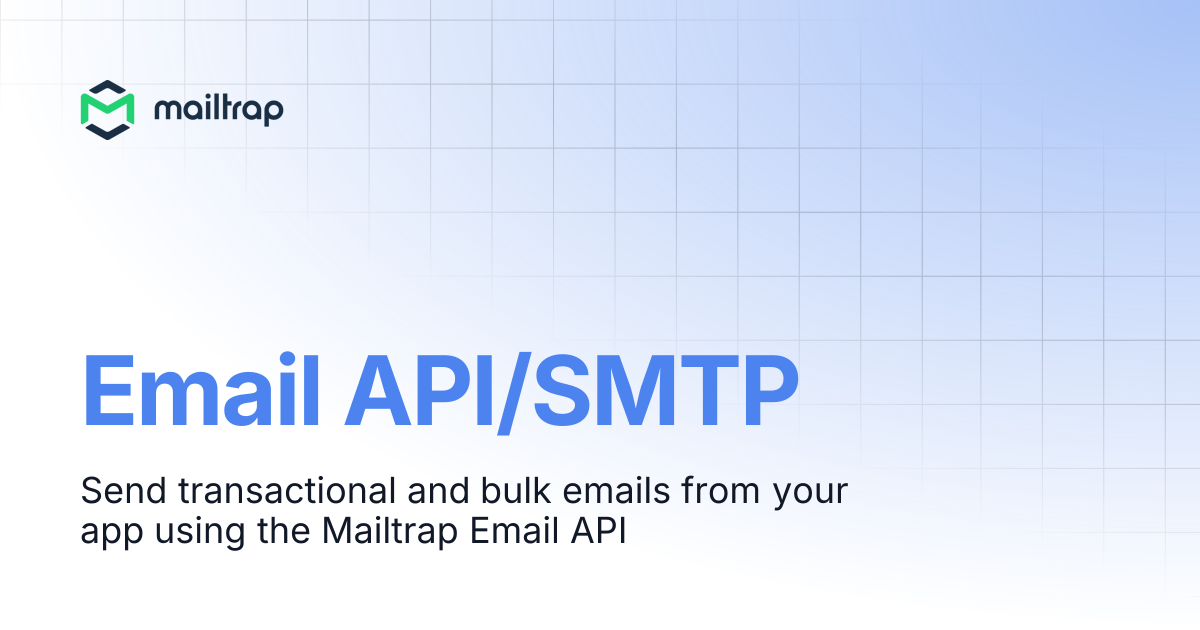 mailtrap

Email API/SMTP

Send transactional and bulk emails from your app using the Mailtrap Email API